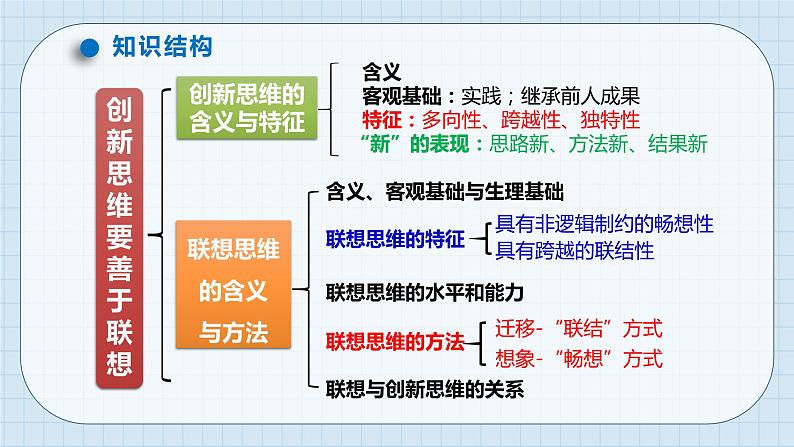 知识结构

创新思维要善于联想

创新思维的含义与特征

含义
客观基础：实践；继承前人成果
特征：多向性、跨越性、独特性
“新”的表现：思路新、方法新、结果新

联想思维的含义与方法

含义、客观基础与生理基础
联想思维的特征
具有非逻辑制约的畅想性
具有跨越的联结性
联想思维的水平和能力
联想思维的方法
迁移-“联结”方式
想象-“畅想”方式
联想与创新思维的关系